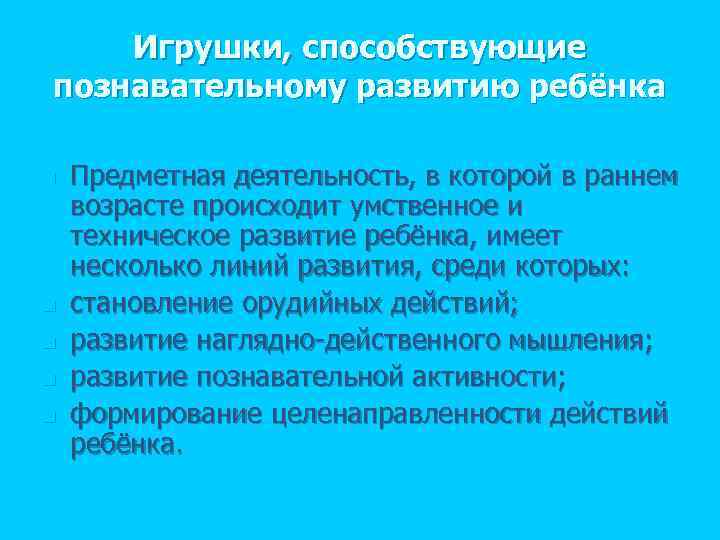 Игрушки, способствующие познавательному развитию ребёнка

Предметная деятельность, в которой в раннем возрасте происходит умственное и техническое развитие ребёнка, имеет несколько линий развития, среди которых:

становление орудийных действий;

развитие наглядно-действенного мышления;

развитие познавательной активности;

формирование целенаправленности действий ребёнка.